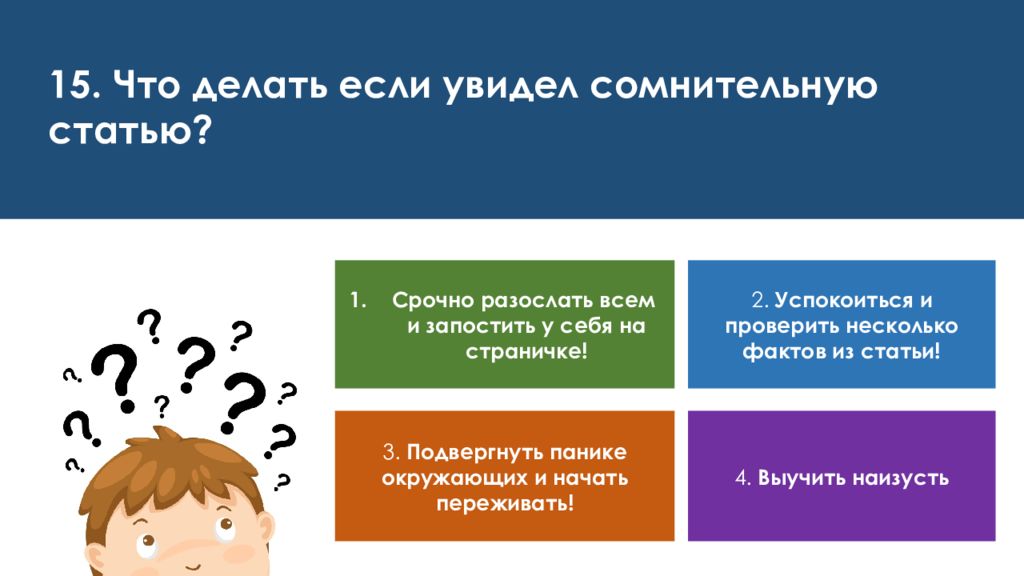 15. Что делать если увидел сомнительную статью?

1. Срочно разослать всем и запостить у себя на страничке!

2. Успокоиться и проверить несколько фактов из статьи!

3. Подвергнуть панике окружающих и начать переживать!

4. Выучить наизусть